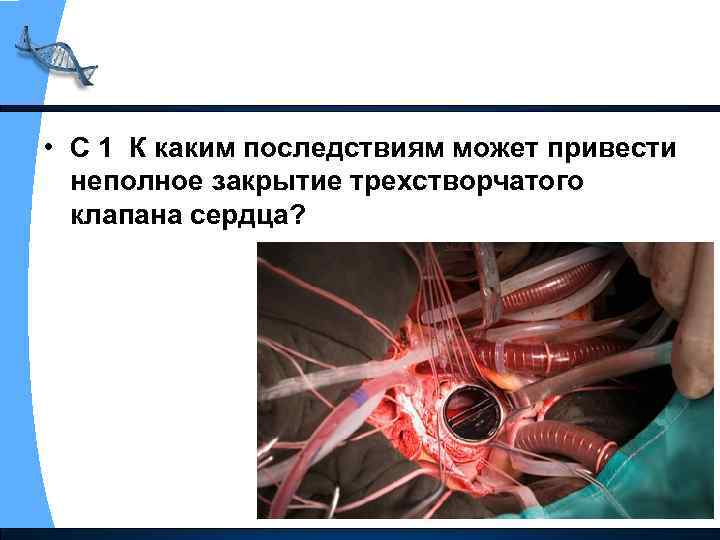 • С 1 К каким последствиям может привести неполное закрытие трехстворчатого клапана сердца?